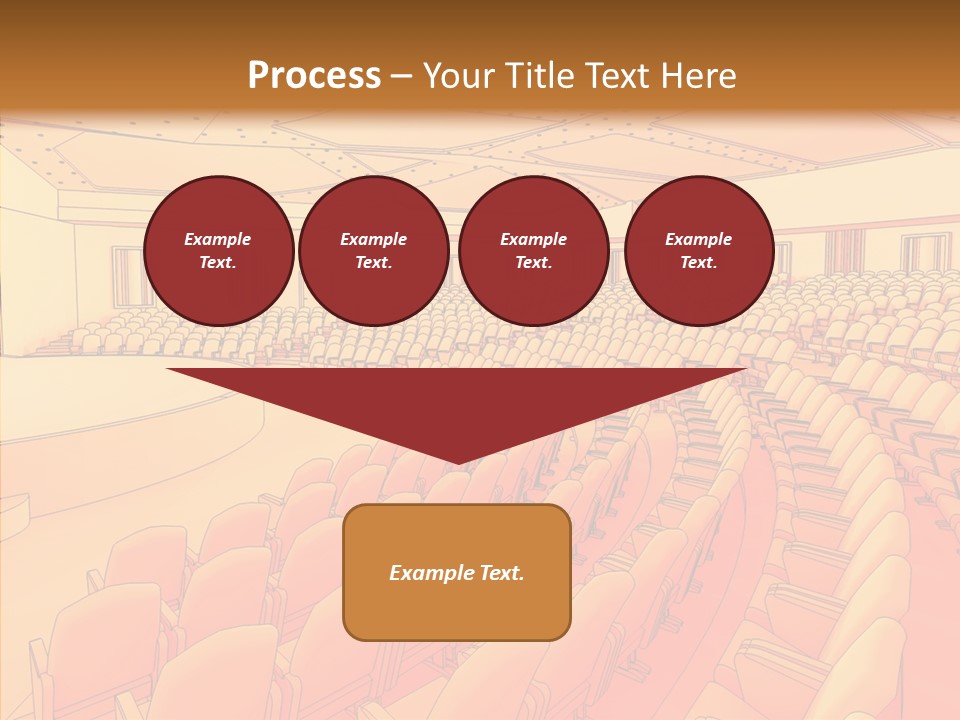 Process – Your Title Text Here

Example Text.

Example Text.

Example Text.

Example Text.

Example Text.